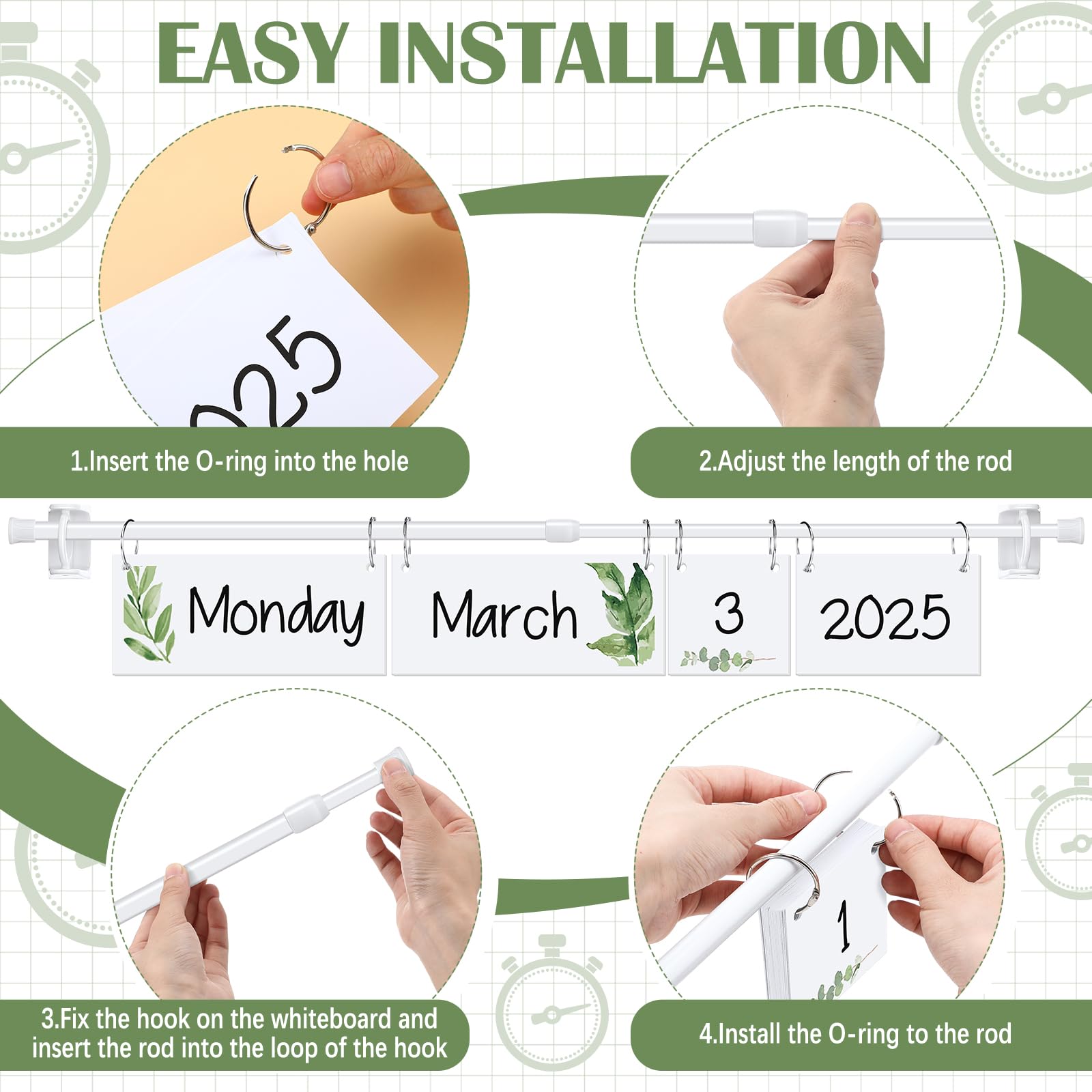 EASY INSTALLATION

2025

1.Insert the O-ring into the hole

2.Adjust the length of the rod

Monday

March

3

2025

3.Fix the hook on the whiteboard and insert the rod into the loop of the hook

1

4.Install the O-ring to the rod